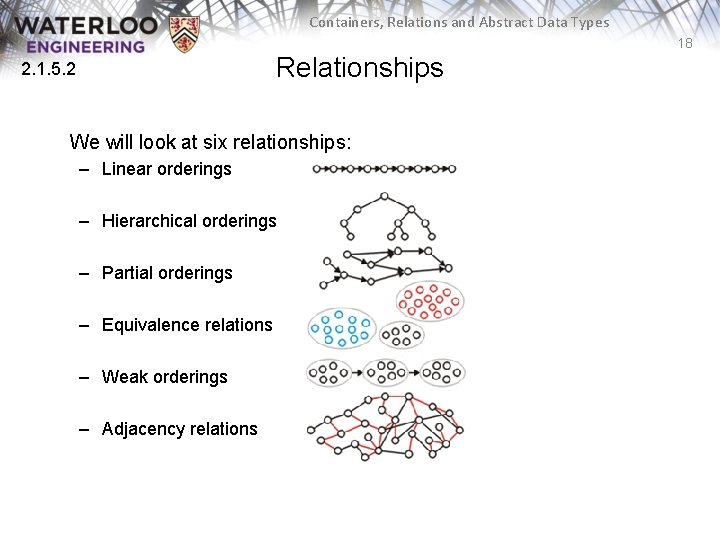 WATERLOO ENGINEERING

Containers, Relations and Abstract Data Types

18

2.1.5.2

Relationships

We will look at six relationships:

– Linear orderings

– Hierarchical orderings

– Partial orderings

– Equivalence relations

– Weak orderings

– Adjacency relations